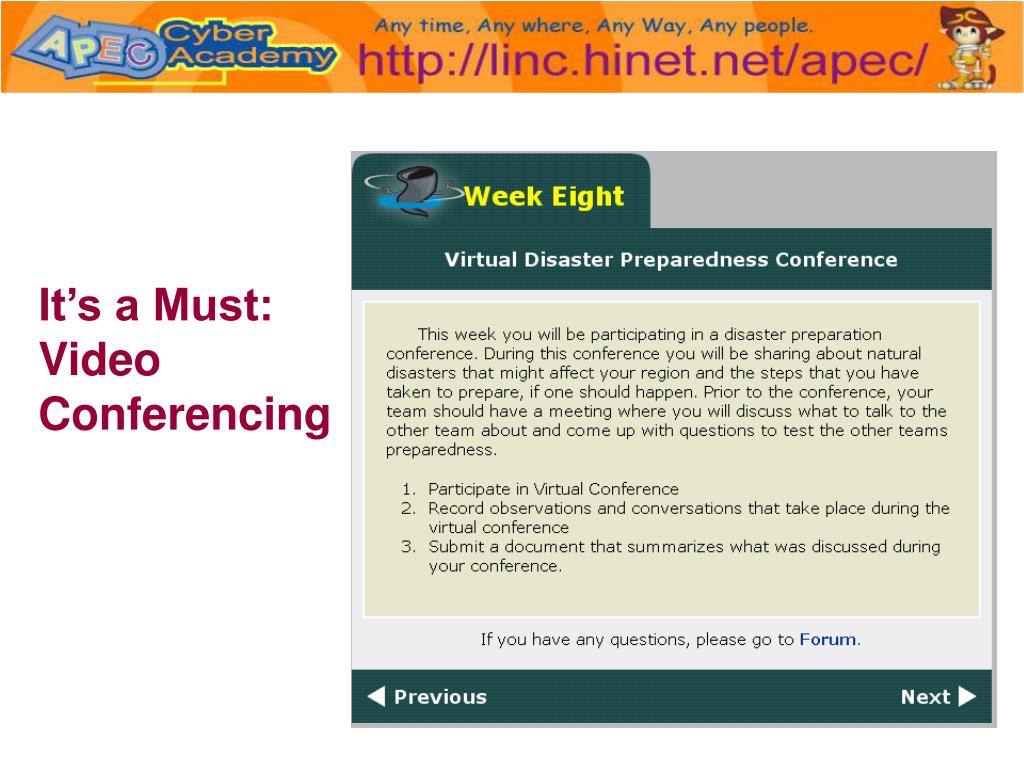 APEC Cyber Academy
Any time, Any where, Any Way, Any people.
http://linc.hinet.net/apec/

It's a Must: Video Conferencing

Week Eight

Virtual Disaster Preparedness Conference

This week you will be participating in a disaster preparation conference. During this conference you will be sharing about natural disasters that might affect your region and the steps that you have taken to prepare, if one should happen. Prior to the conference, your team should have a meeting where you will discuss what to talk to the other team about and come up with questions to test the other teams preparedness.

1. Participate in Virtual Conference
2. Record observations and conversations that take place during the virtual conference
3. Submit a document that summarizes what was discussed during your conference.

If you have any questions, please go to Forum.

Previous

Next